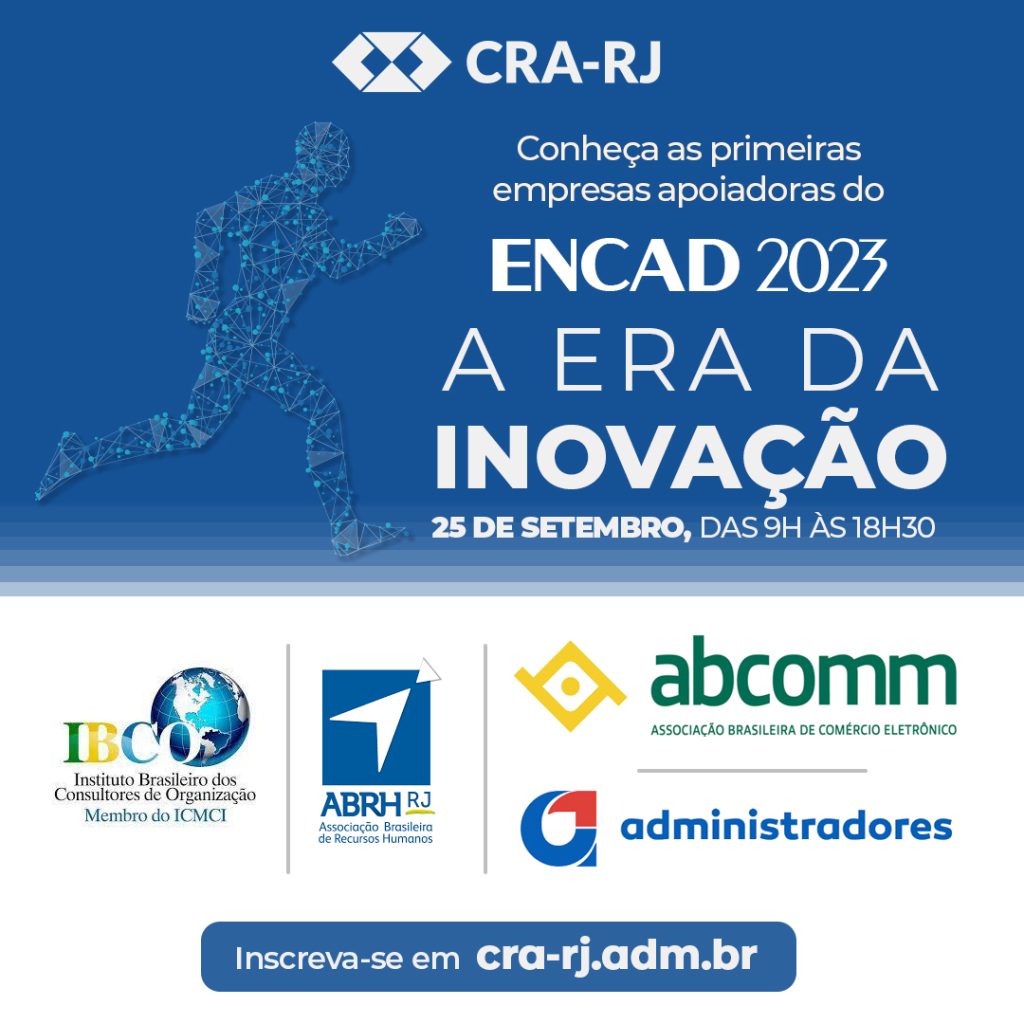 CRA-RJ

Conheça as primeiras empresas apoiadoras do

ENCAD 2023

A ERA DA INOVAÇÃO

25 DE SETEMBRO, DAS 9H ÀS 18H30

IBCO
Instituto Brasileiro dos Consultores de Organização
Membro do ICMCI

ABRH RJ
Associação Brasileira de Recursos Humanos

abcomm
ASSOCIAÇÃO BRASILEIRA DE COMÉRCIO ELETRÔNICO

administradores

Inscreva-se em cra-rj.adm.br